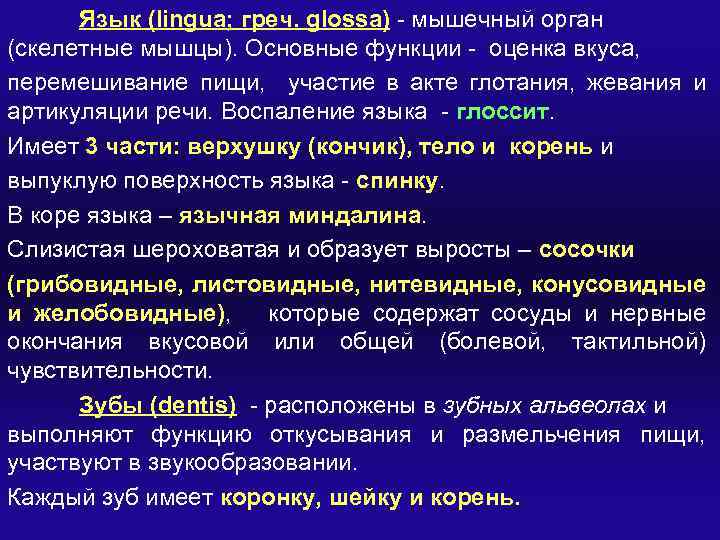 Язык (lingua; греч. glossa) - мышечный орган (скелетные мышцы). Основные функции - оценка вкуса, перемешивание пищи, участие в акте глотания, жевания и артикуляции речи. Воспаление языка - глоссит.

Имеет 3 части: верхушку (кончик), тело и корень и выпуклую поверхность языка - спинку.

В коре языка – язычная миндалина.

Слизистая шероховатая и образует выросты – сосочки (грибовидные, листовидные, нитевидные, конусовидные и желобовидные), которые содержат сосуды и нервные окончания вкусовой или общей (болевой, тактильной) чувствительности.

Зубы (dentis) - расположены в зубных альвеолах и выполняют функцию откусывания и размельчения пищи, участвуют в звукообразовании.

Каждый зуб имеет коронку, шейку и корень.